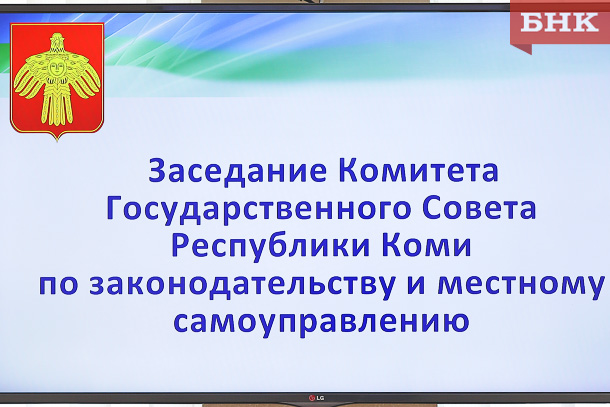 БНК

Заседание Комитета Государственного Совета Республики Коми по законодательству и местному самоуправлению

LG